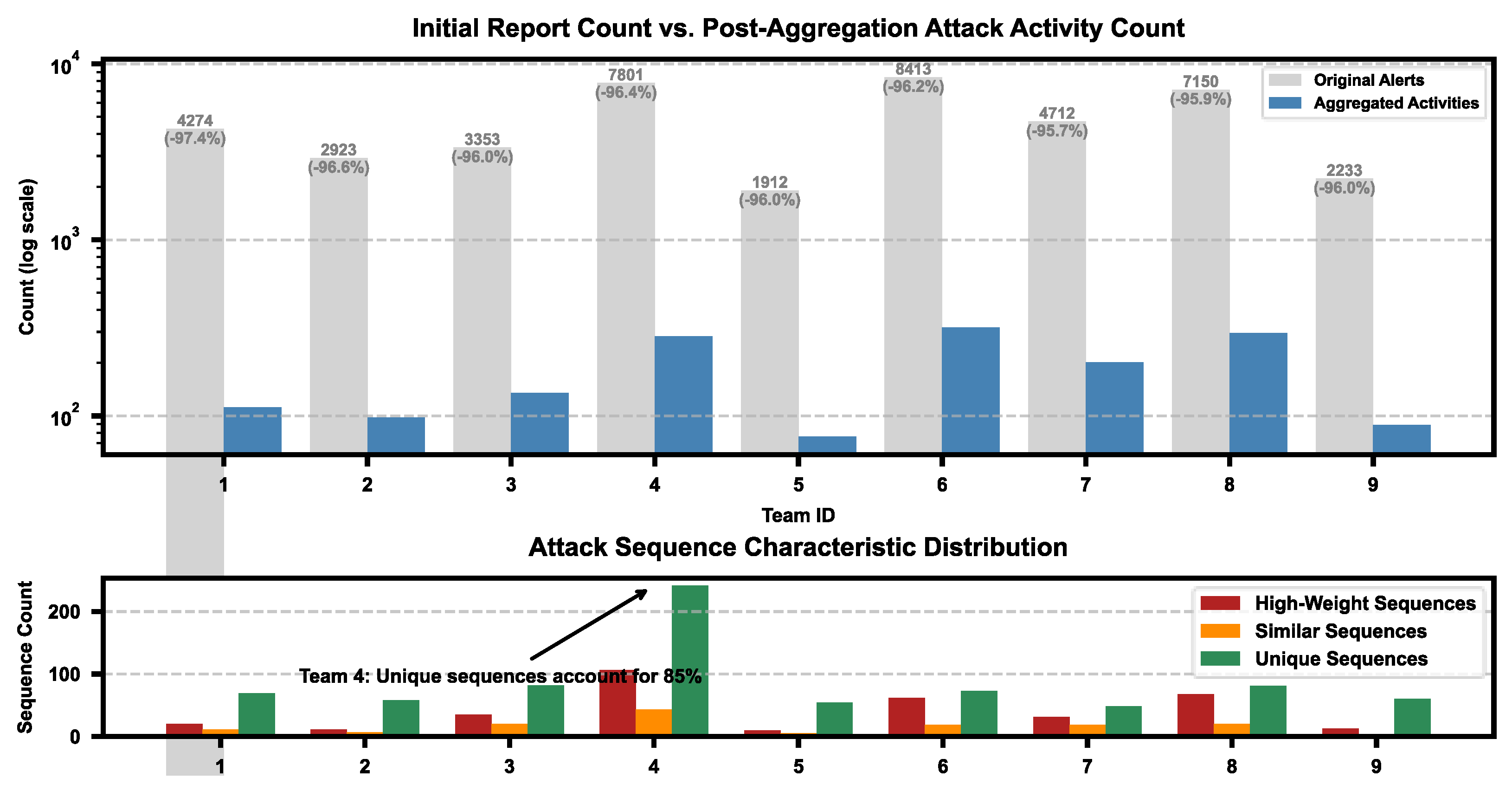 Initial Report Count vs. Post-Aggregation Attack Activity Count

Count (log scale)

$10^4$
$10^3$
$10^2$

4274 (-97.4%)
2923 (-96.6%)
3353 (-96.0%)
7801 (-96.4%)
1912 (-96.0%)
8413 (-96.2%)
4712 (-95.7%)
7150 (-95.9%)
2233 (-96.0%)

Original Alerts
Aggregated Activities

1 2 3 4 5 6 7 8 9

Team ID

Attack Sequence Characteristic Distribution

Sequence Count

200
100
0

Team 4: Unique sequences account for 85%

High-Weight Sequences
Similar Sequences
Unique Sequences

1 2 3 4 5 6 7 8 9